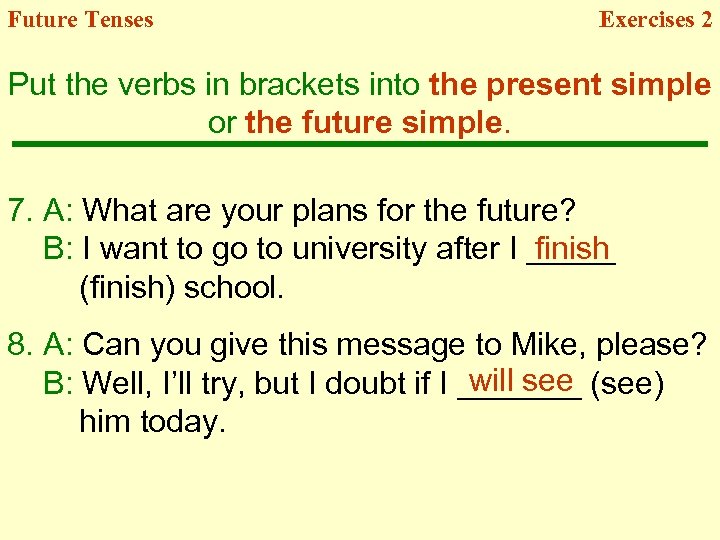 Future Tenses

Exercises 2

Put the verbs in brackets into the present simple or the future simple.

7. A: What are your plans for the future?
B: I want to go to university after I finish (finish) school.

8. A: Can you give this message to Mike, please?
B: Well, I'll try, but I doubt if I will see (see) him today.